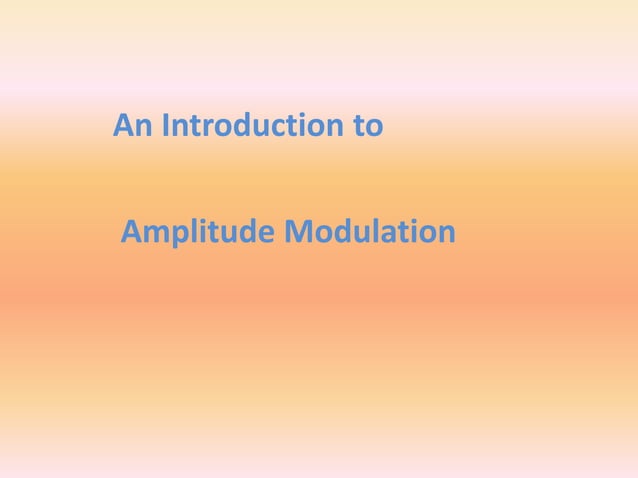 An Introduction to

Amplitude Modulation